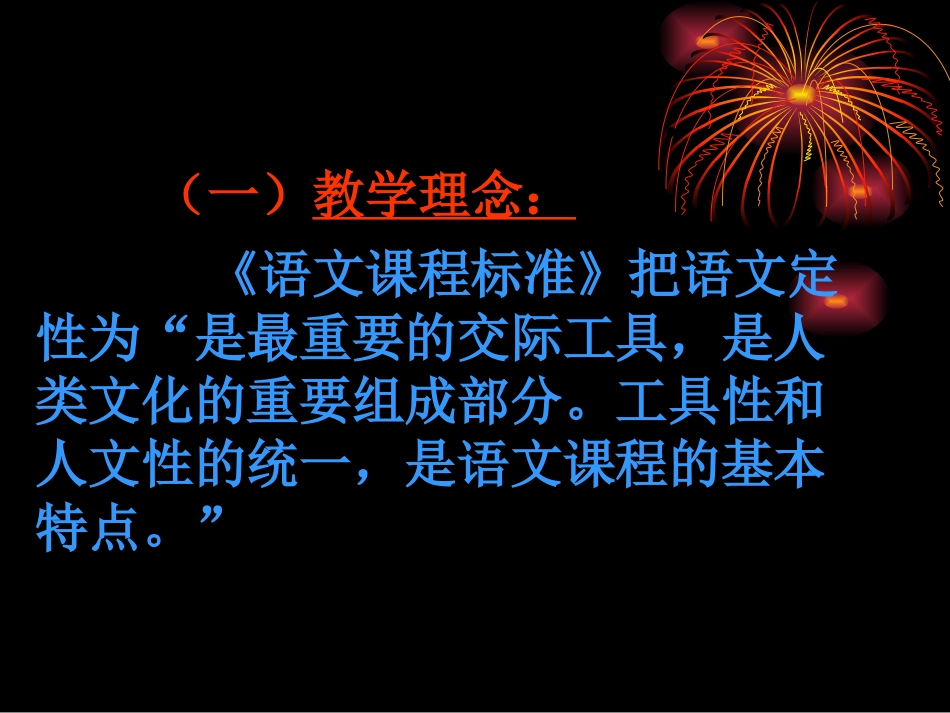 （一）教学理念：

《语文课程标准》把语文定性为“是最重要的交际工具，是人类文化的重要组成部分。工具性和人文性的统一，是语文课程的基本特点。”